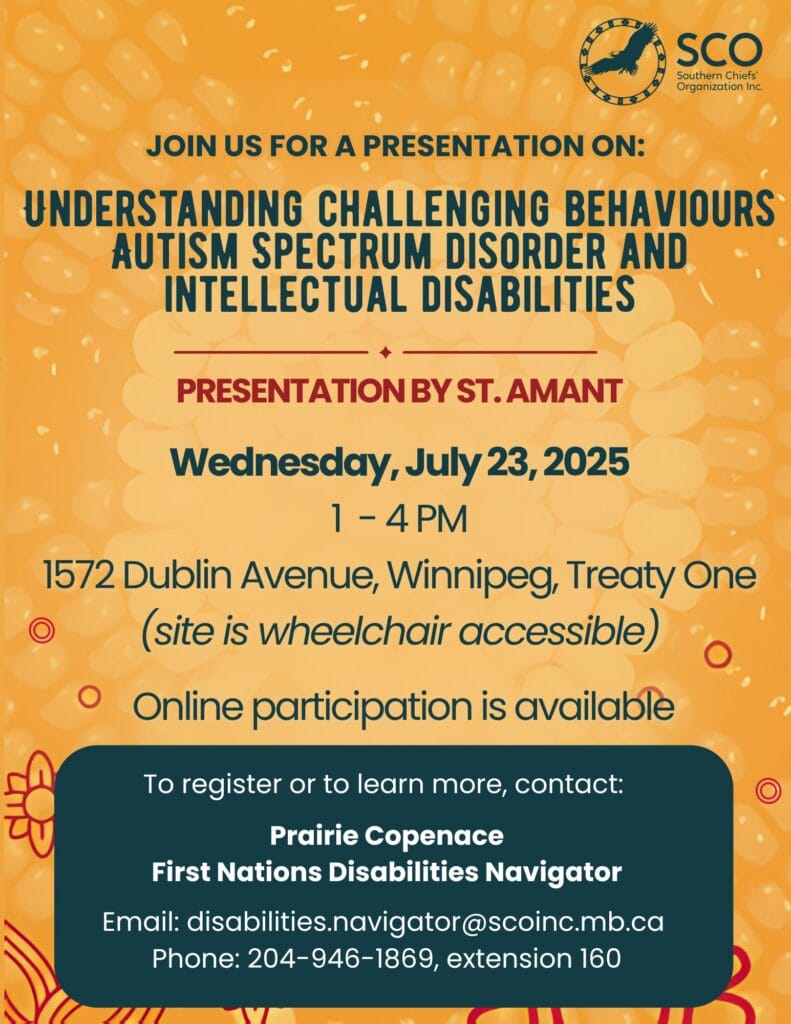 SCO
Southern Chiefs' Organization Inc.

JOIN US FOR A PRESENTATION ON:

UNDERSTANDING CHALLENGING BEHAVIOURS AUTISM SPECTRUM DISORDER AND INTELLECTUAL DISABILITIES

PRESENTATION BY ST. AMANT

Wednesday, July 23, 2025

1 - 4 PM

1572 Dublin Avenue, Winnipeg, Treaty One

(site is wheelchair accessible)

Online participation is available

To register or to learn more, contact:

Prairie Copenace
First Nations Disabilities Navigator

Email: disabilities.navigator@scoinc.mb.ca
Phone: 204-946-1869, extension 160